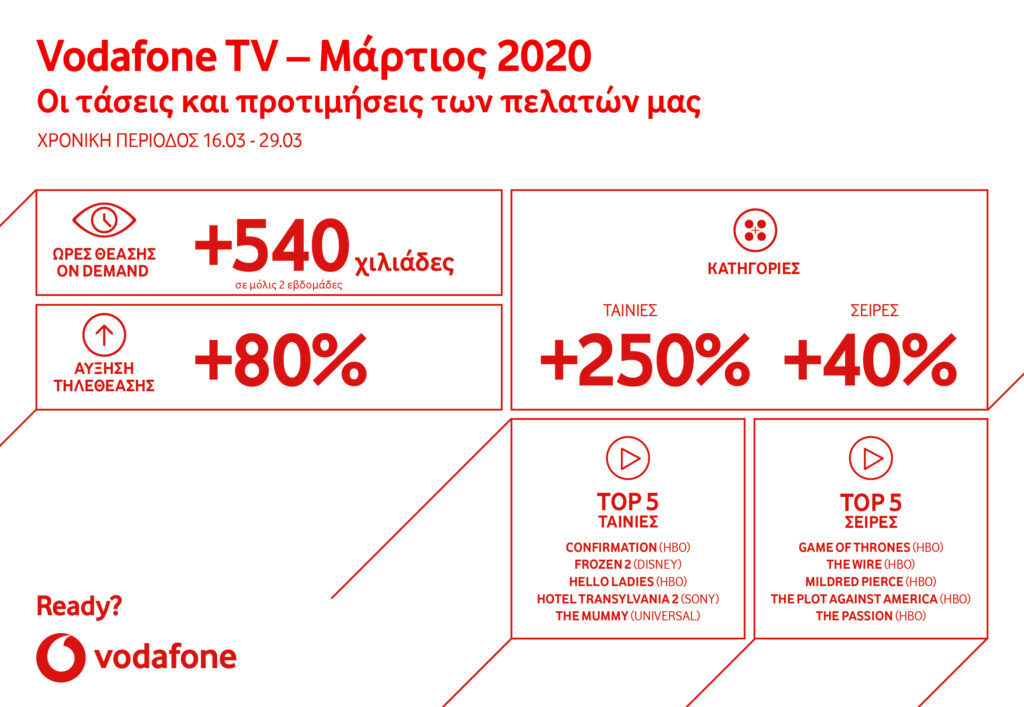 Vodafone TV – Μάρτιος 2020
Οι τάσεις και προτιμήσεις των πελατών μας
ΧΡΟΝΙΚΗ ΠΕΡΙΟΔΟΣ 16.03 - 29.03

ΩΡΕΣ ΘΕΑΣΗΣ ON DEMAND
+540 χιλιάδες
σε μόλις 2 εβδομάδες

ΑΥΞΗΣΗ ΤΗΛΕΘΕΑΣΗΣ
+80%

ΚΑΤΗΓΟΡΙΕΣ
ΤΑΙΝΙΕΣ
+250%
ΣΕΙΡΕΣ
+40%

TOP 5
ΤΑΙΝΙΕΣ
CONFIRMATION (HBO)
FROZEN 2 (DISNEY)
HELLO LADIES (HBO)
HOTEL TRANSYLVANIA 2 (SONY)
THE MUMMY (UNIVERSAL)

TOP 5
ΣΕΙΡΕΣ
GAME OF THRONES (HBO)
THE WIRE (HBO)
MILDRED PIERCE (HBO)
THE PLOT AGAINST AMERICA (HBO)
THE PASSION (HBO)

Ready?
vodafone